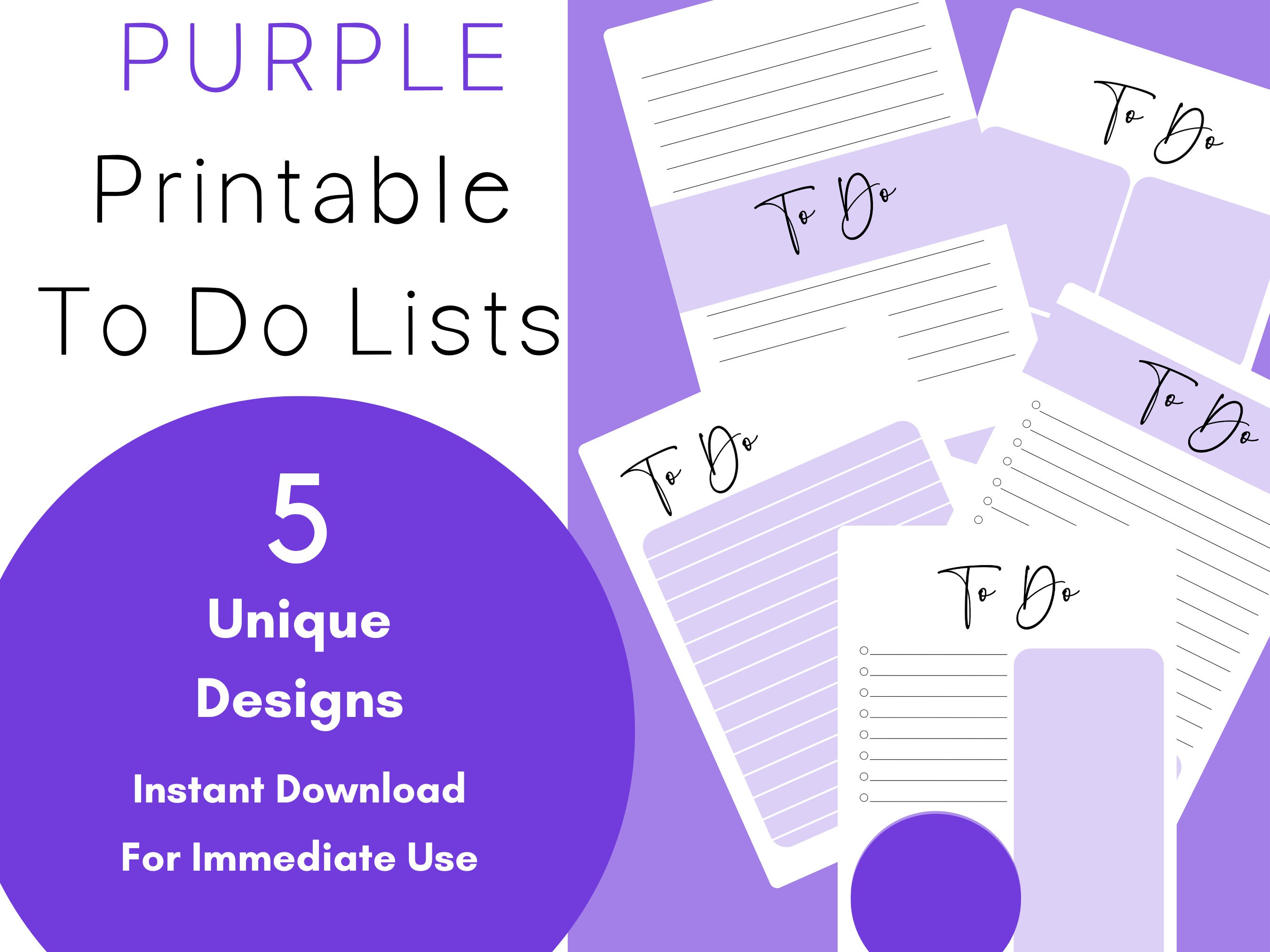 PURPLE
Printable
To Do Lists

5
Unique
Designs
Instant Download
For Immediate Use

To Do

To Do

To Do

To Do

To Do